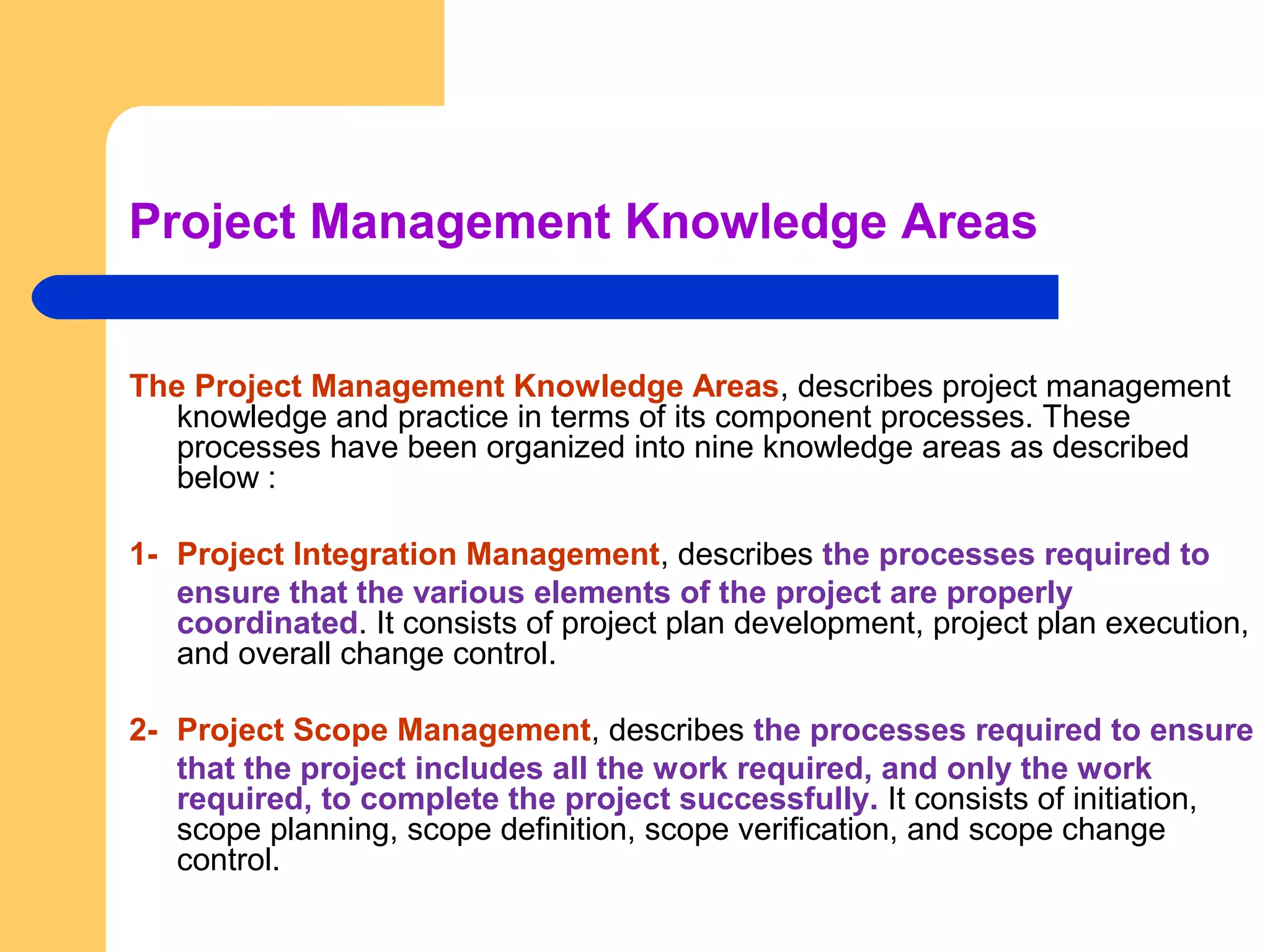 Project Management Knowledge Areas

The Project Management Knowledge Areas, describes project management knowledge and practice in terms of its component processes. These processes have been organized into nine knowledge areas as described below :

1- Project Integration Management, describes the processes required to ensure that the various elements of the project are properly coordinated. It consists of project plan development, project plan execution, and overall change control.

2- Project Scope Management, describes the processes required to ensure that the project includes all the work required, and only the work required, to complete the project successfully. It consists of initiation, scope planning, scope definition, scope verification, and scope change control.